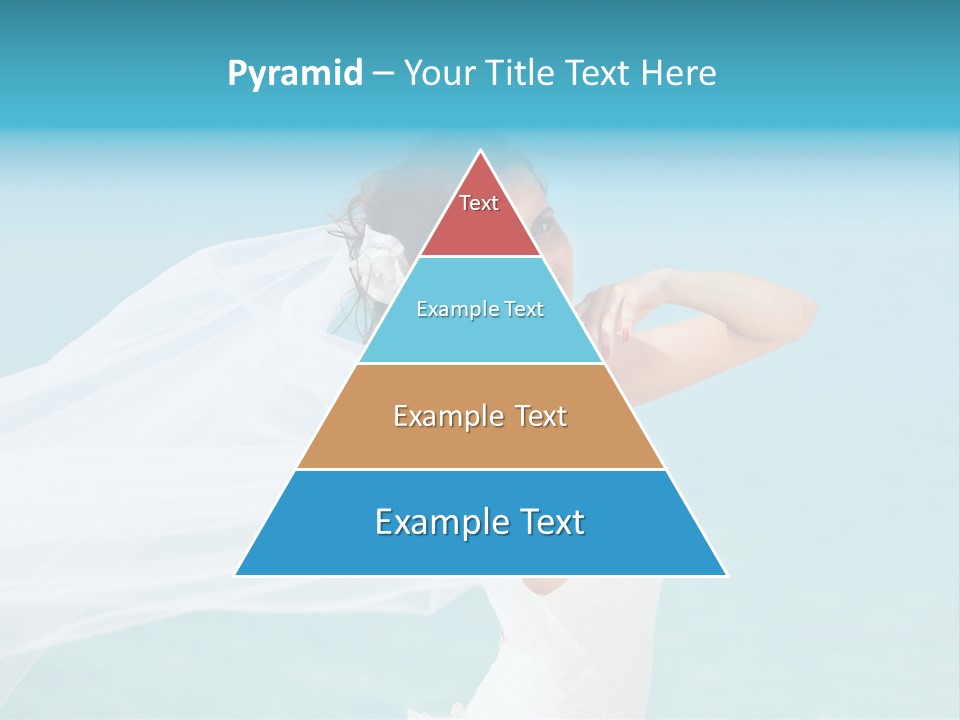 Pyramid – Your Title Text Here

Text

Example Text

Example Text

Example Text